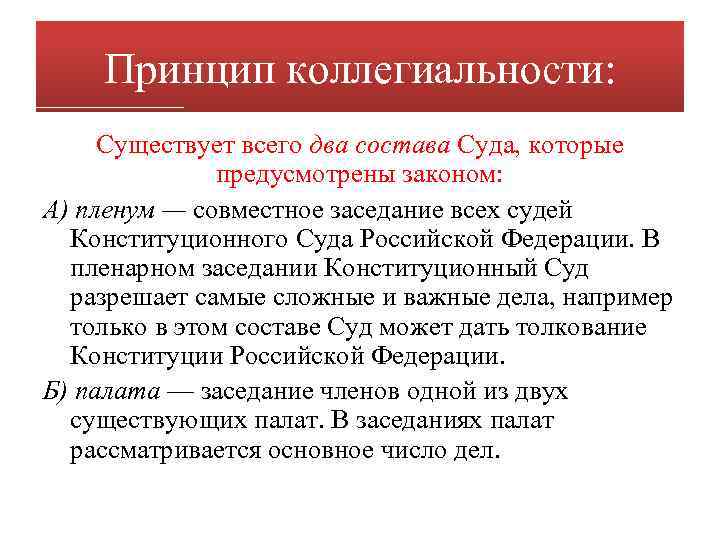 Принцип коллегиальности:

Существует всего два состава Суда, которые предусмотрены законом:

А) пленум — совместное заседание всех судей Конституционного Суда Российской Федерации. В пленарном заседании Конституционный Суд разрешает самые сложные и важные дела, например только в этом составе Суд может дать толкование Конституции Российской Федерации.

Б) палата — заседание членов одной из двух существующих палат. В заседаниях палат рассматривается основное число дел.